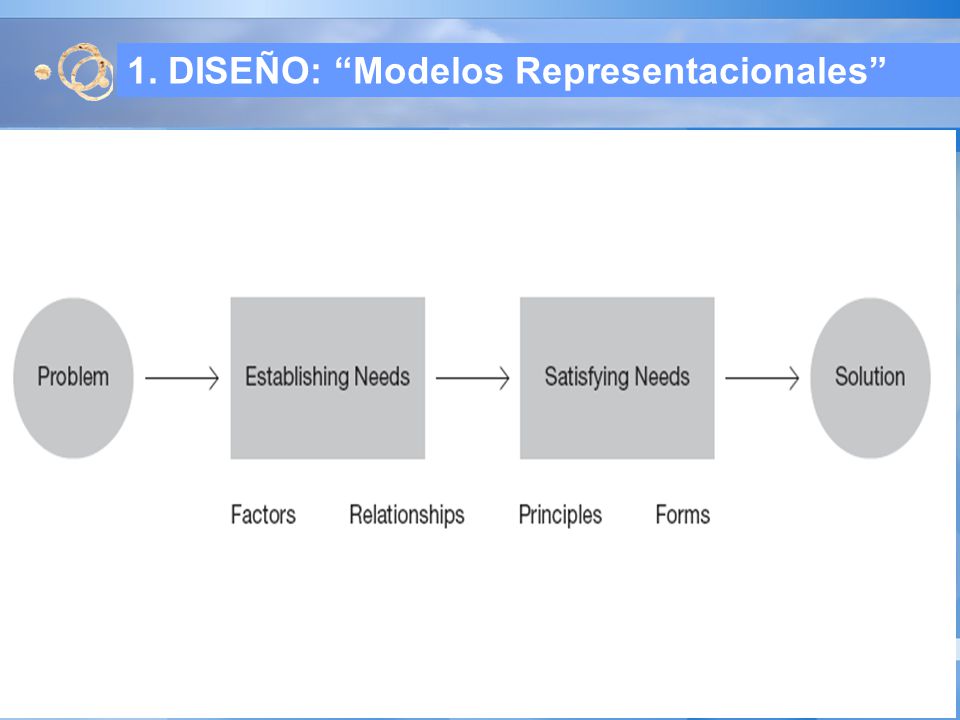 1. DISEÑO: “Modelos Representacionales”

Problem

Establishing Needs

Satisfying Needs

Solution

Factors

Relationships

Principles

Forms